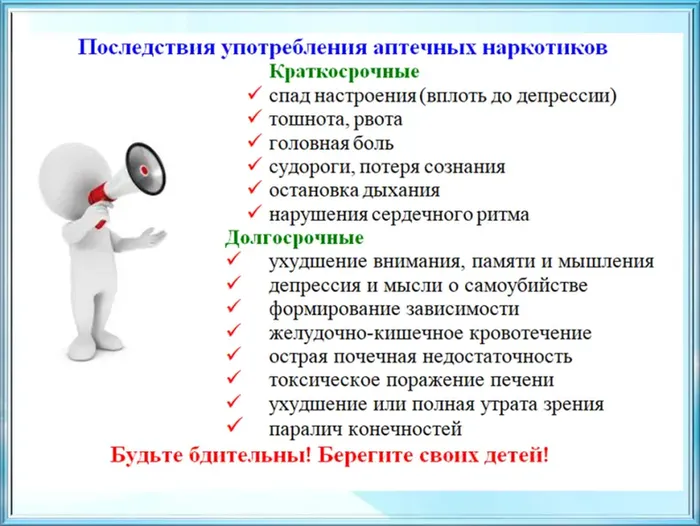 Последствия употребления аптечных наркотиков

Краткосрочные
✓ спад настроения (вплоть до депрессии)
✓ тошнота, рвота
✓ головная боль
✓ судороги, потеря сознания
✓ остановка дыхания
✓ нарушения сердечного ритма

Долгосрочные
✓ ухудшение внимания, памяти и мышления
✓ депрессия и мысли о самоубийстве
✓ формирование зависимости
✓ желудочно-кишечное кровотечение
✓ острая почечная недостаточность
✓ токсическое поражение печени
✓ ухудшение или полная утрата зрения
✓ паралич конечностей

Будьте бдительны! Берегите своих детей!